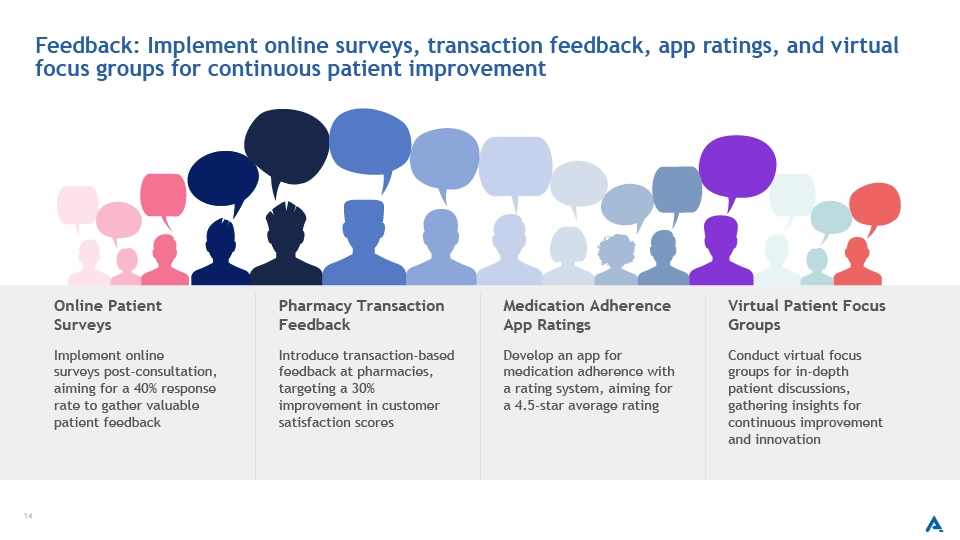 Feedback: Implement online surveys, transaction feedback, app ratings, and virtual focus groups for continuous patient improvement

Online Patient Surveys

Implement online surveys post-consultation, aiming for a 40% response rate to gather valuable patient feedback

Pharmacy Transaction Feedback

Introduce transaction-based feedback at pharmacies, targeting a 30% improvement in customer satisfaction scores

Medication Adherence App Ratings

Develop an app for medication adherence with a rating system, aiming for a 4.5-star average rating

Virtual Patient Focus Groups

Conduct virtual focus groups for in-depth patient discussions, gathering insights for continuous improvement and innovation

14